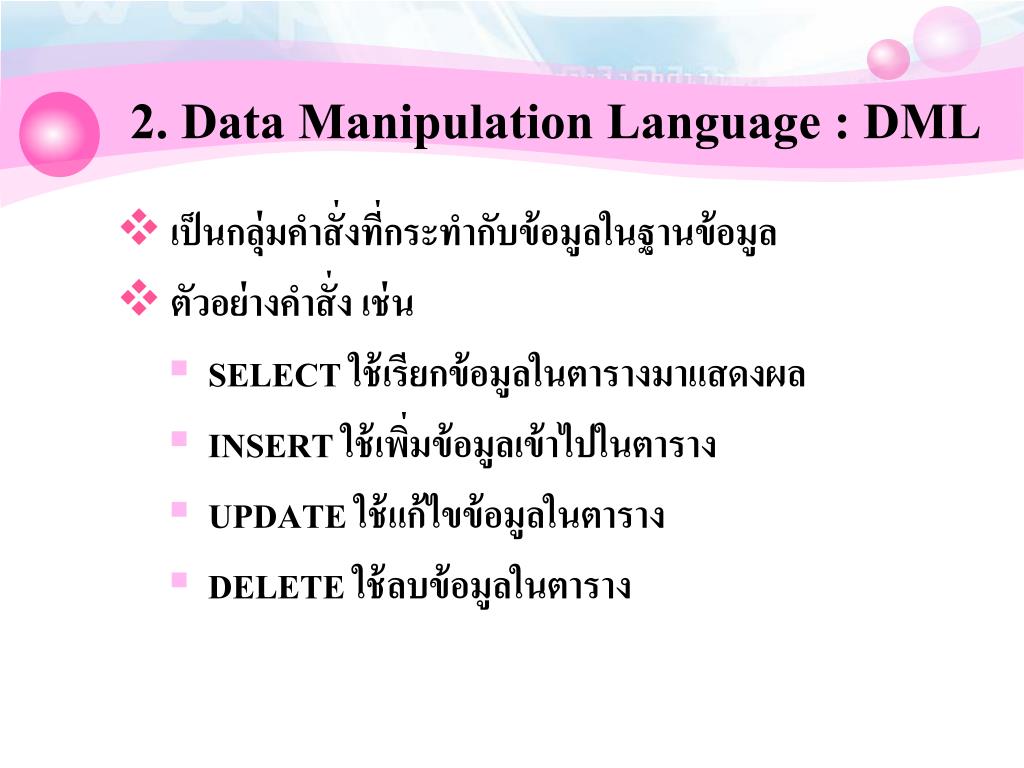 2. Data Manipulation Language : DML

เป็นกลุ่มคำสั่งที่กระทำกับข้อมูลในฐานข้อมูล

ตัวอย่างคำสั่ง เช่น

SELECT ใช้เรียกข้อมูลในตารางมาแสดงผล

INSERT ใช้เพิ่มข้อมูลเข้าไปในตาราง

UPDATE ใช้แก้ไขข้อมูลในตาราง

DELETE ใช้ลบข้อมูลในตาราง